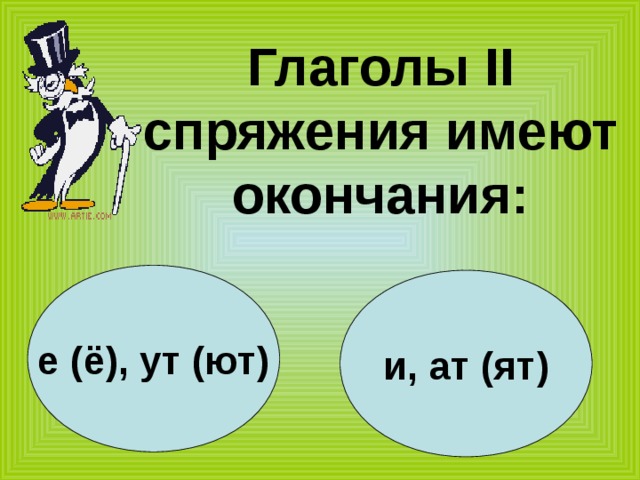 WWW.ARTIE.COM

Глаголы II спряжения имеют окончания:

е (ё), ут (ют)

и, ат (ят)